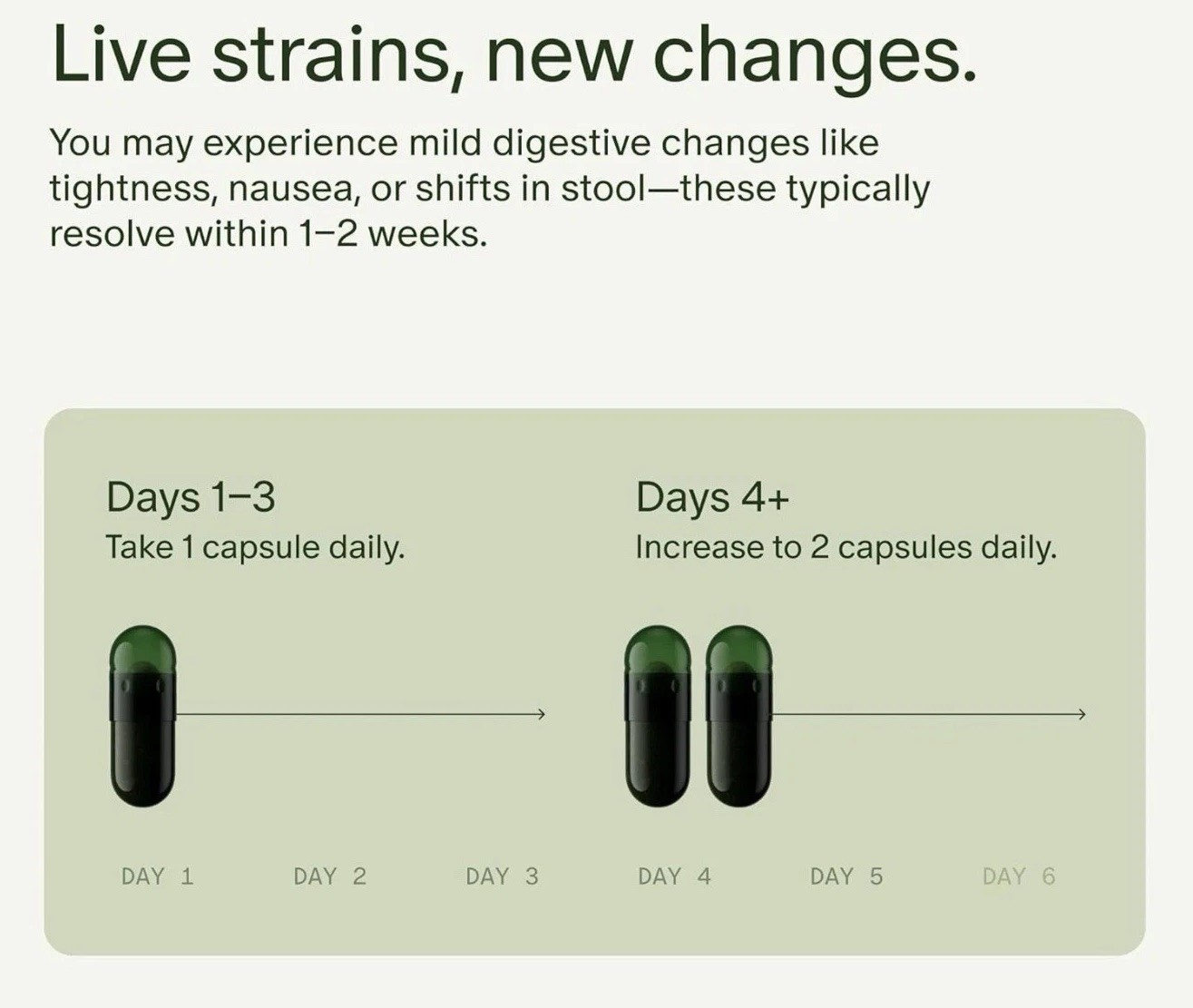 Live strains, new changes.

You may experience mild digestive changes like tightness, nausea, or shifts in stool—these typically resolve within 1–2 weeks.

Days 1–3
Take 1 capsule daily.

Days 4+
Increase to 2 capsules daily.

DAY 1
DAY 2
DAY 3
DAY 4
DAY 5
DAY 6